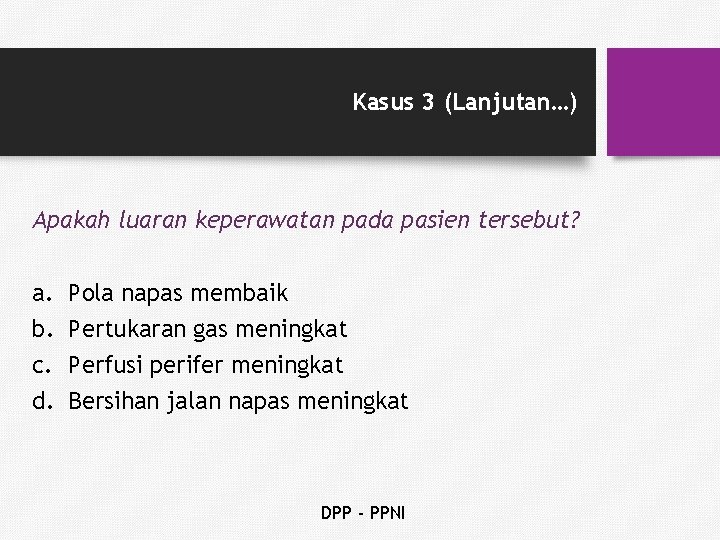 Kasus 3 (Lanjutan…)

Apakah luaran keperawatan pada pasien tersebut?

a. Pola napas membaik
b. Pertukaran gas meningkat
c. Perfusi perifer meningkat
d. Bersihan jalan napas meningkat

DPP - PPNI